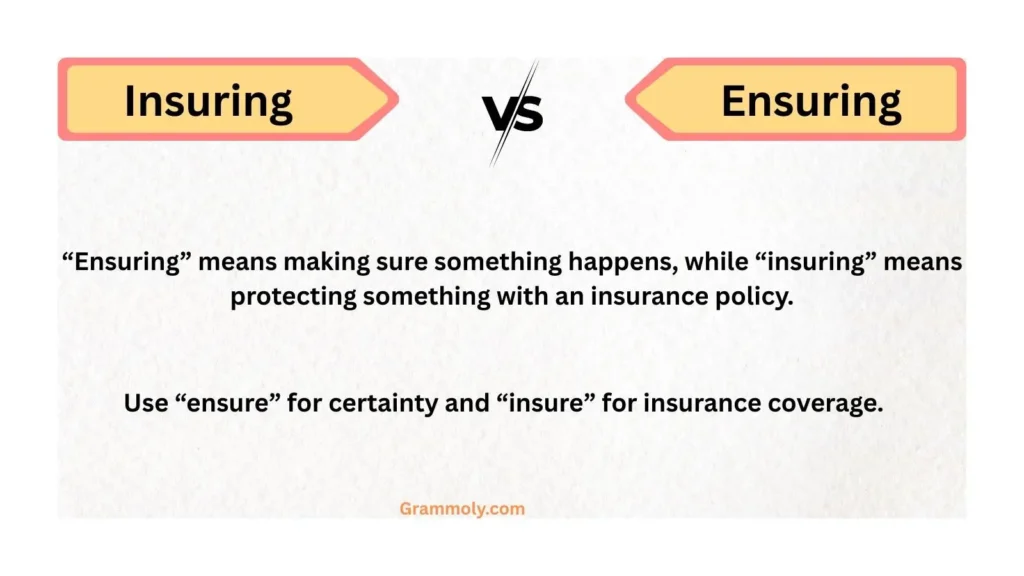 Insuring

VS

Ensuring

“Ensuring” means making sure something happens, while “insuring” means protecting something with an insurance policy.

Use “ensure” for certainty and “insure” for insurance coverage.

Grammoly.com